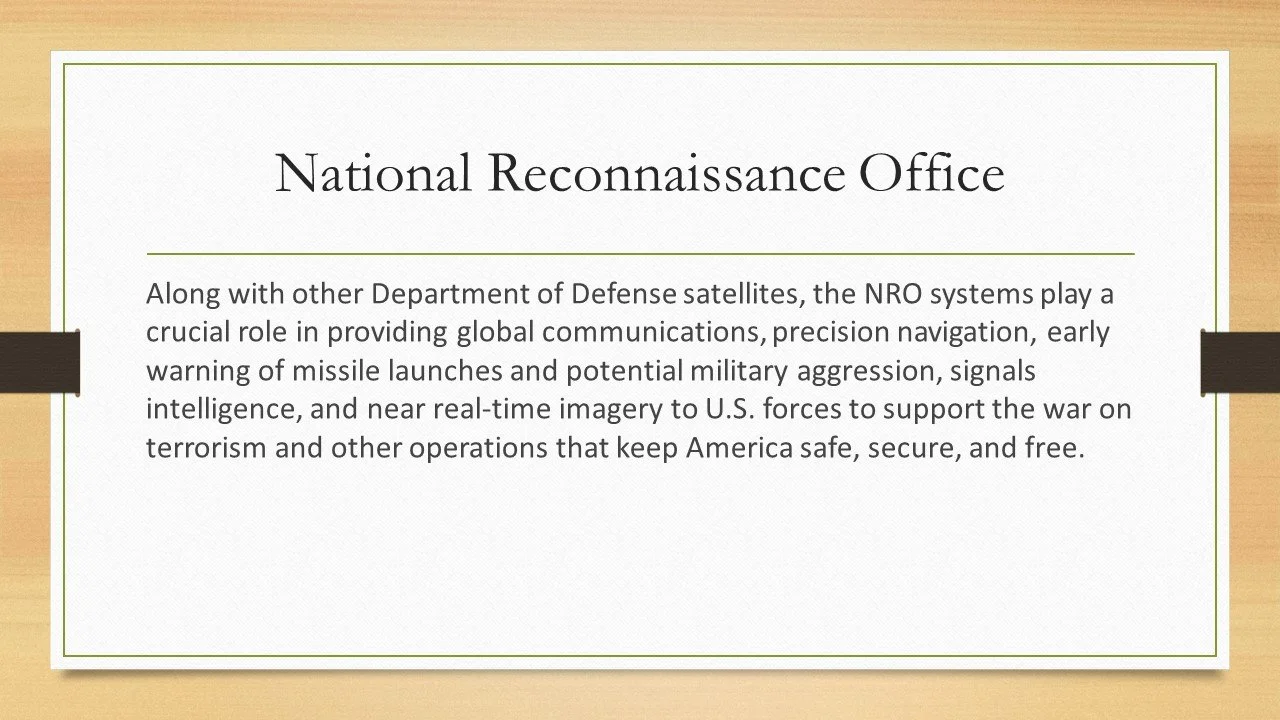 National Reconnaissance Office

Along with other Department of Defense satellites, the NRO systems play a crucial role in providing global communications, precision navigation, early warning of missile launches and potential military aggression, signals intelligence, and near real-time imagery to U.S. forces to support the war on terrorism and other operations that keep America safe, secure, and free.